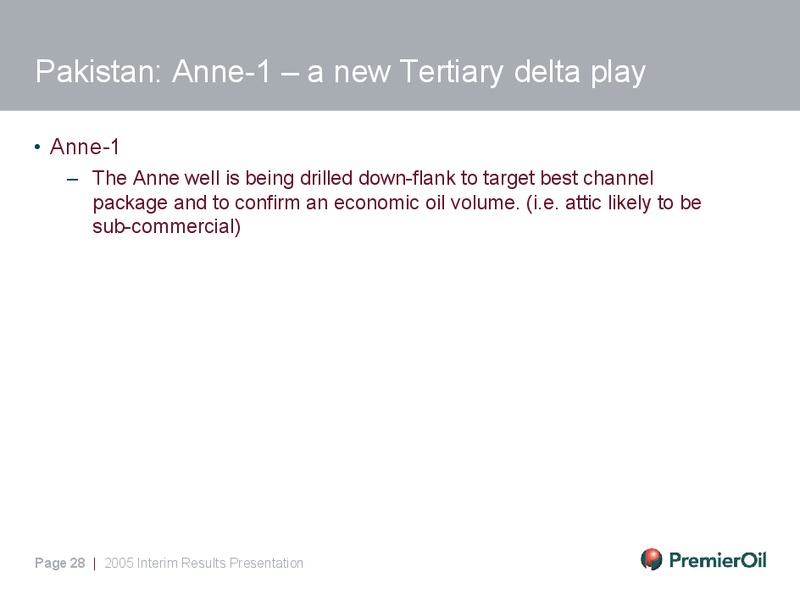 Pakistan: Anne-1 – a new Tertiary delta play

• Anne-1

– The Anne well is being drilled down-flank to target best channel package and to confirm an economic oil volume. (i.e. attic likely to be sub-commercial)

Page 28 | 2005 Interim Results Presentation

PremierOil